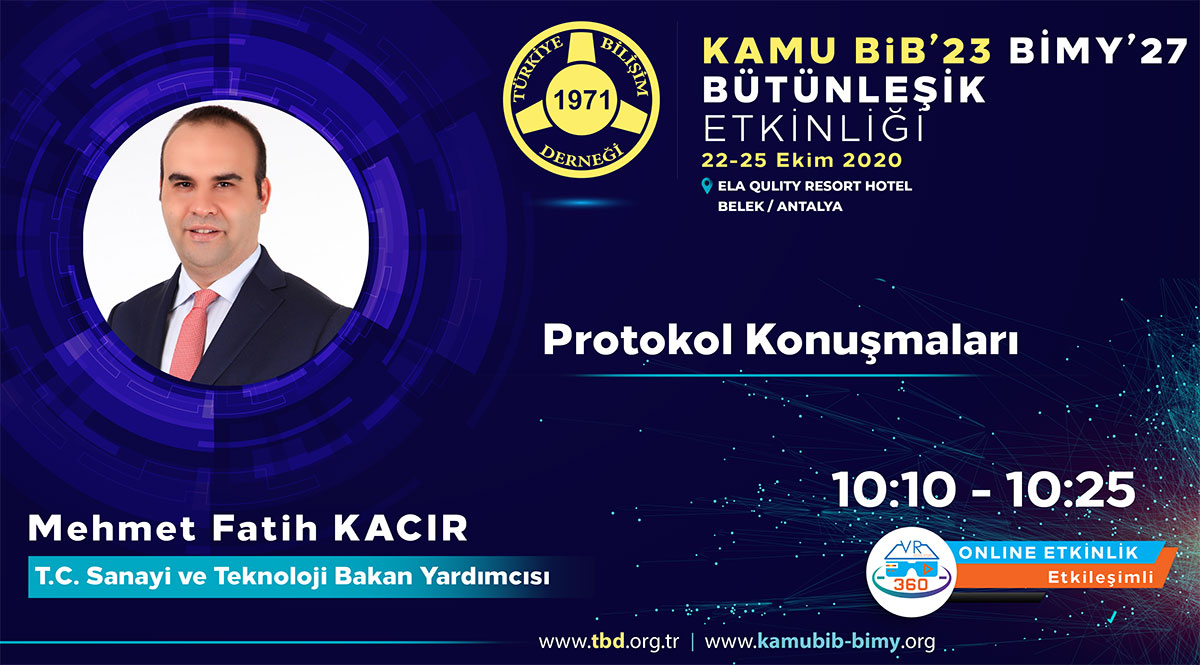 TÜRKİYE BİLİŞİM DERNEĞİ 1971

KAMU BİB'23 BİMY'27
BÜTÜNLEŞİK
ETKİNLİĞİ
22-25 Ekim 2020
ELA QULITY RESORT HOTEL
BELEK / ANTALYA

Protokol Konuşmaları

10:10 - 10:25

Mehmet Fatih KACIR
T.C. Sanayi ve Teknoloji Bakan Yardımcısı

VR 360
ONLINE ETKİNLİK
Etkileşimli

www.tbd.org.tr | www.kamubib-bimy.org